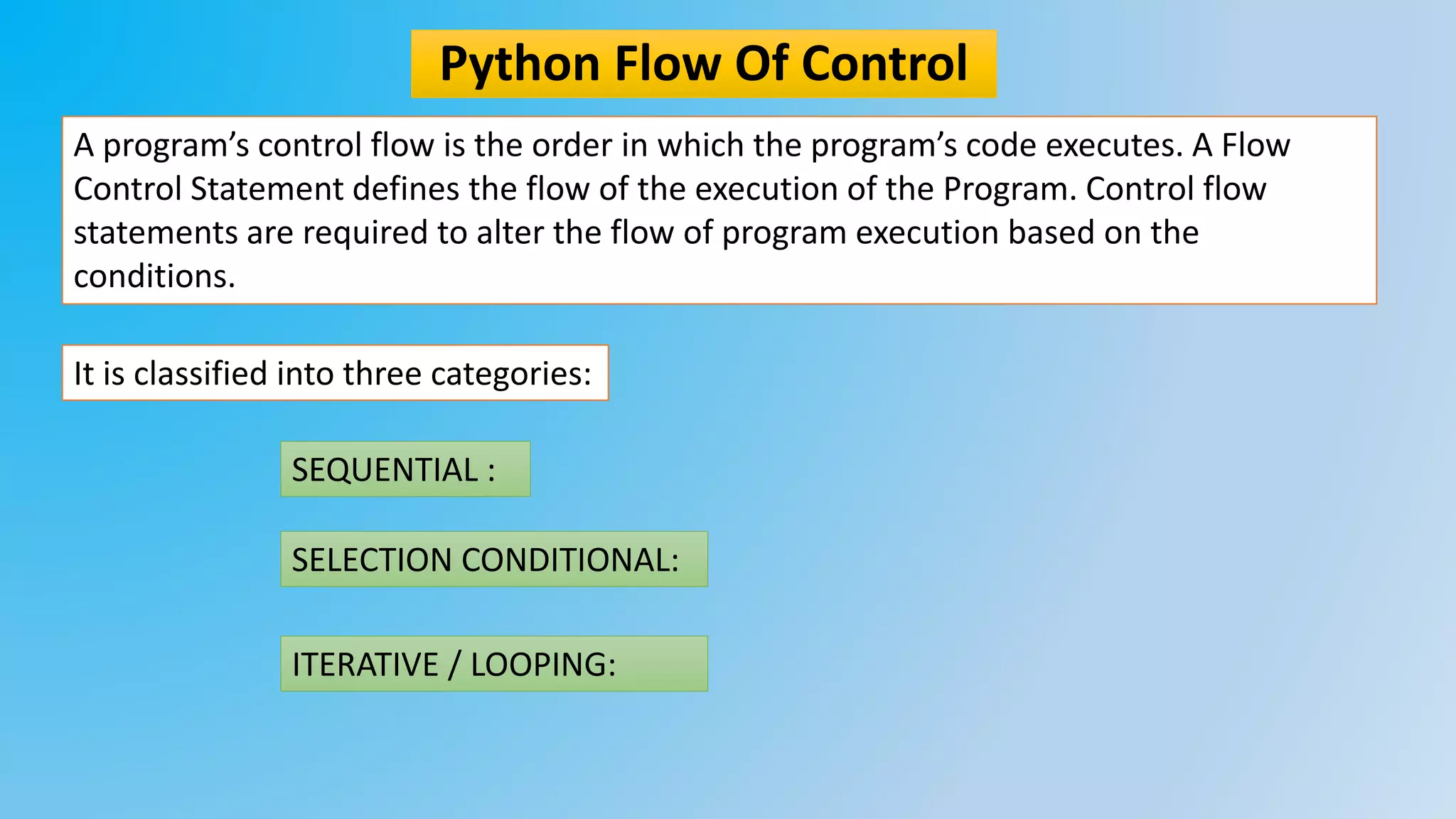 Python Flow Of Control

A program’s control flow is the order in which the program’s code executes. A Flow Control Statement defines the flow of the execution of the Program. Control flow statements are required to alter the flow of program execution based on the conditions.

It is classified into three categories:

SEQUENTIAL :

SELECTION CONDITIONAL:

ITERATIVE / LOOPING: